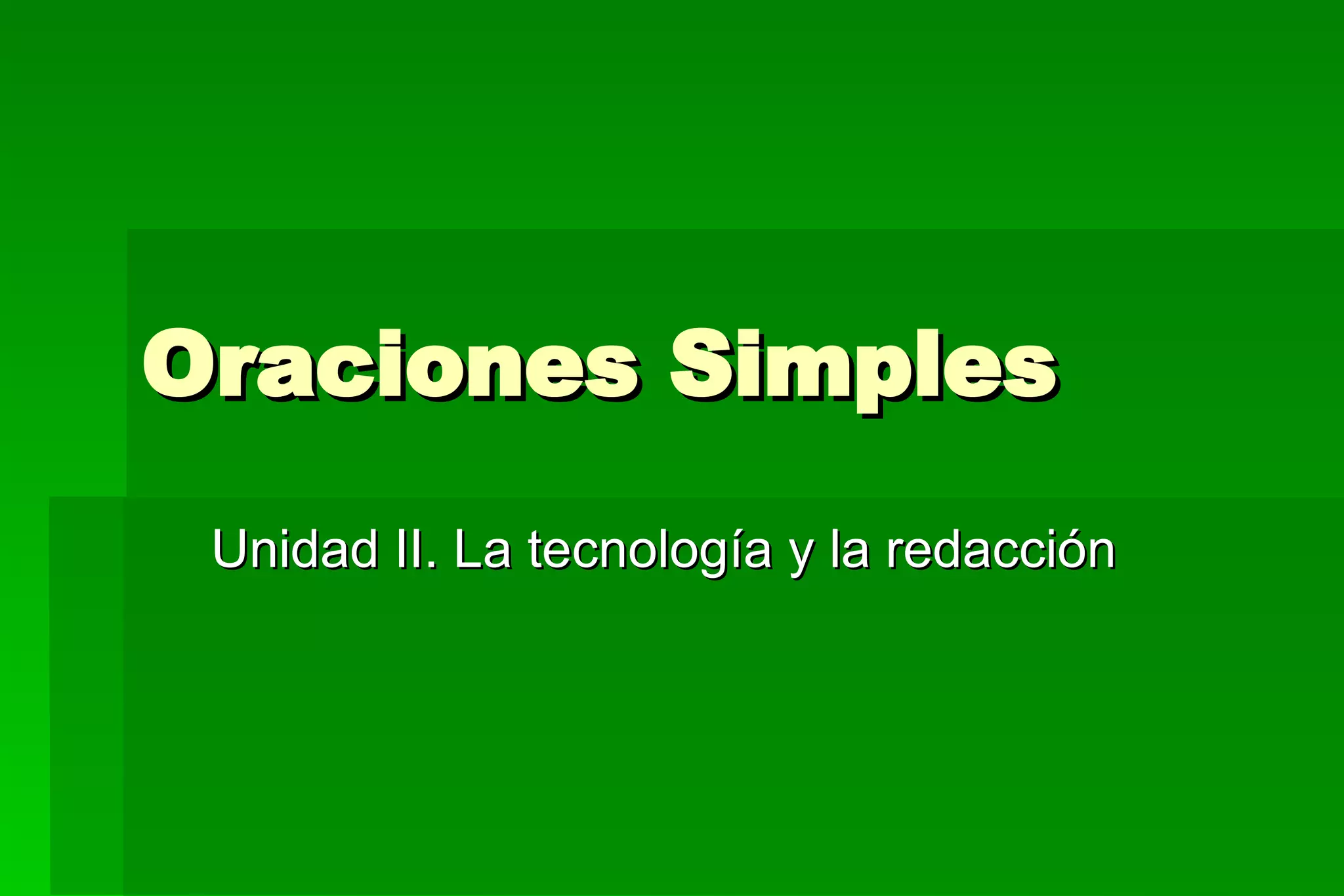 Oraciones Simples

Unidad II. La tecnología y la redacción